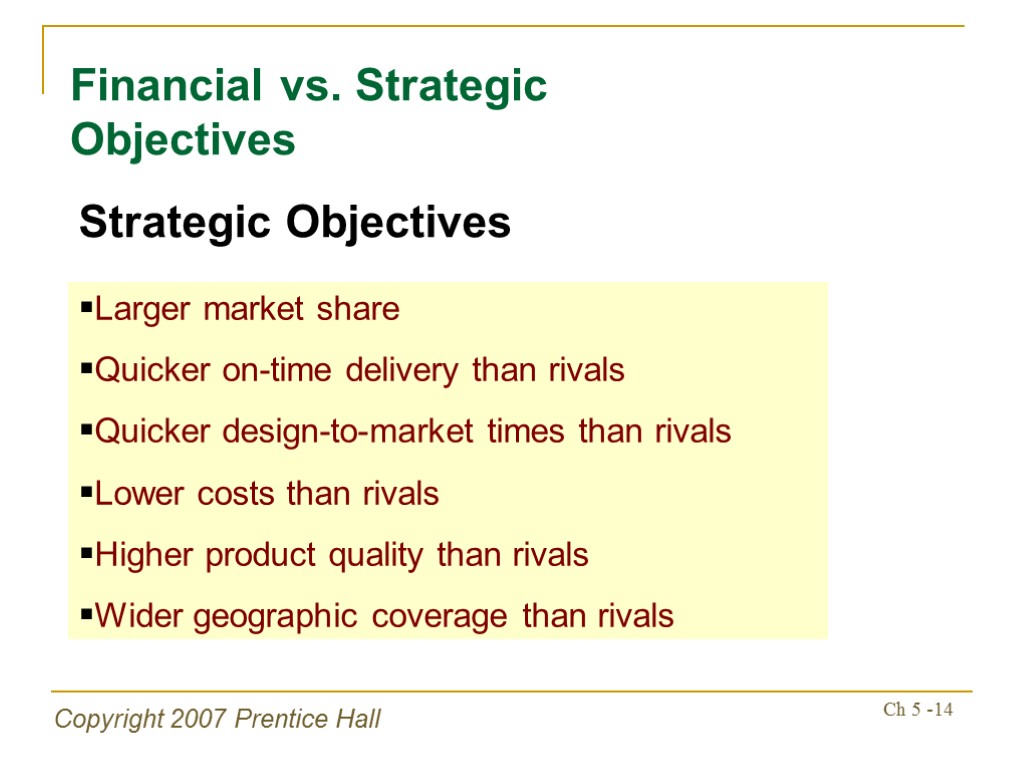 Financial vs. Strategic Objectives

Strategic Objectives

▪Larger market share

▪Quicker on-time delivery than rivals

▪Quicker design-to-market times than rivals

▪Lower costs than rivals

▪Higher product quality than rivals

▪Wider geographic coverage than rivals

Copyright 2007 Prentice Hall

Ch 5 -14